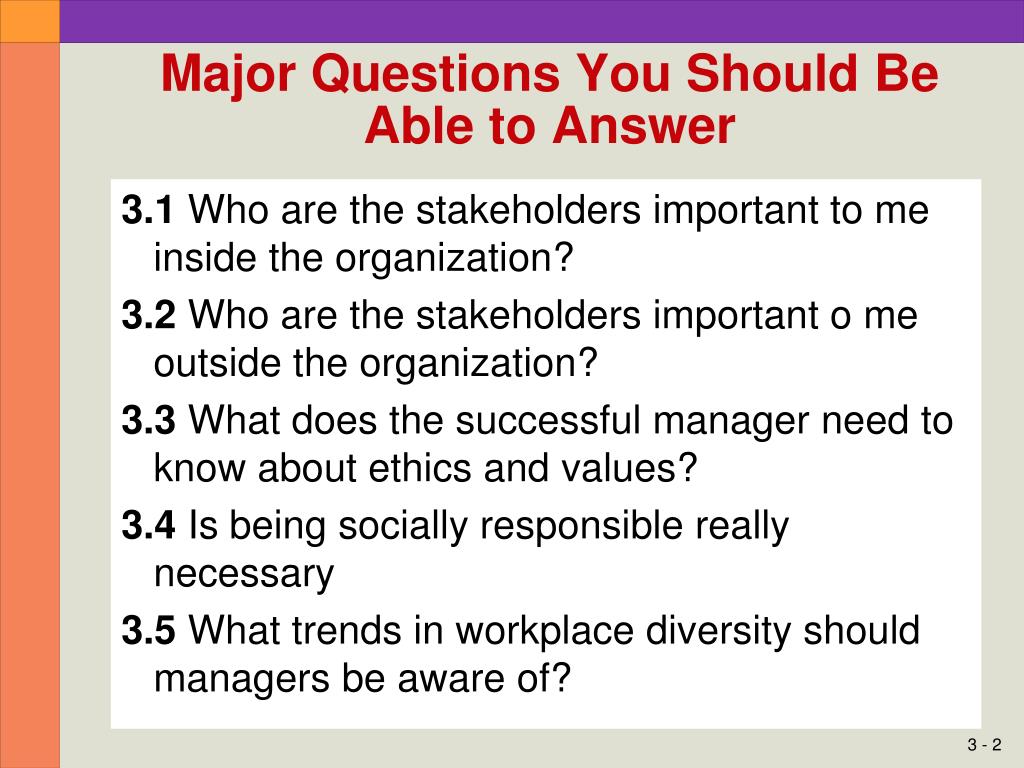 Major Questions You Should Be Able to Answer

3.1 Who are the stakeholders important to me inside the organization?

3.2 Who are the stakeholders important o me outside the organization?

3.3 What does the successful manager need to know about ethics and values?

3.4 Is being socially responsible really necessary

3.5 What trends in workplace diversity should managers be aware of?

3 - 2